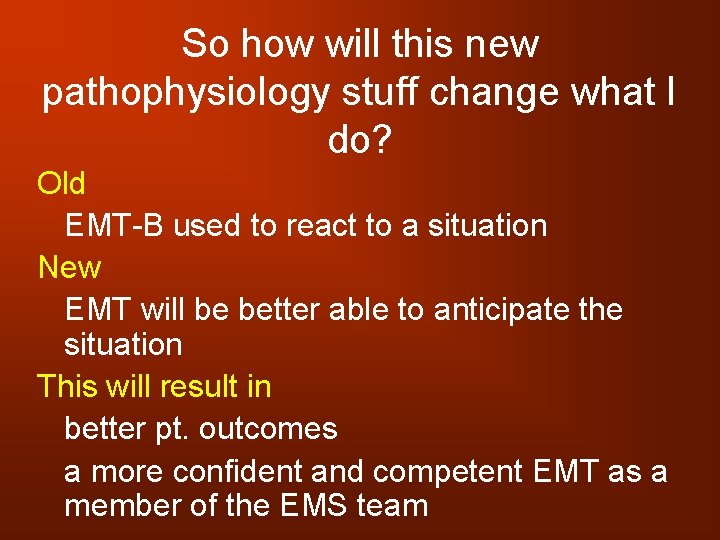 So how will this new pathophysiology stuff change what I do?

Old

EMT-B used to react to a situation

New

EMT will be better able to anticipate the situation

This will result in

better pt. outcomes

a more confident and competent EMT as a member of the EMS team